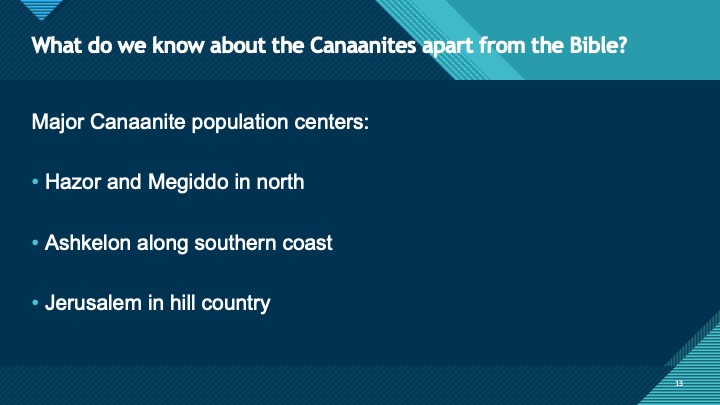 What do we know about the Canaanites apart from the Bible?

Major Canaanite population centers:

• Hazor and Megiddo in north

• Ashkelon along southern coast

• Jerusalem in hill country

13